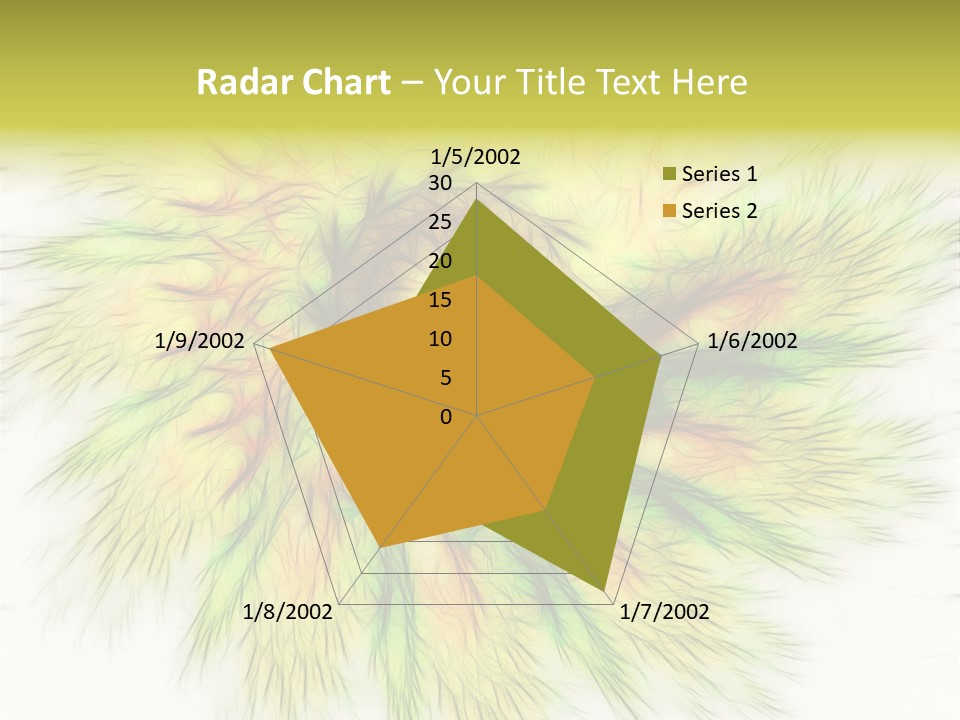 Radar Chart – Your Title Text Here

1/5/2002
30
25
20
15
10
5
0
1/6/2002
1/7/2002
1/8/2002
1/9/2002

Series 1
Series 2